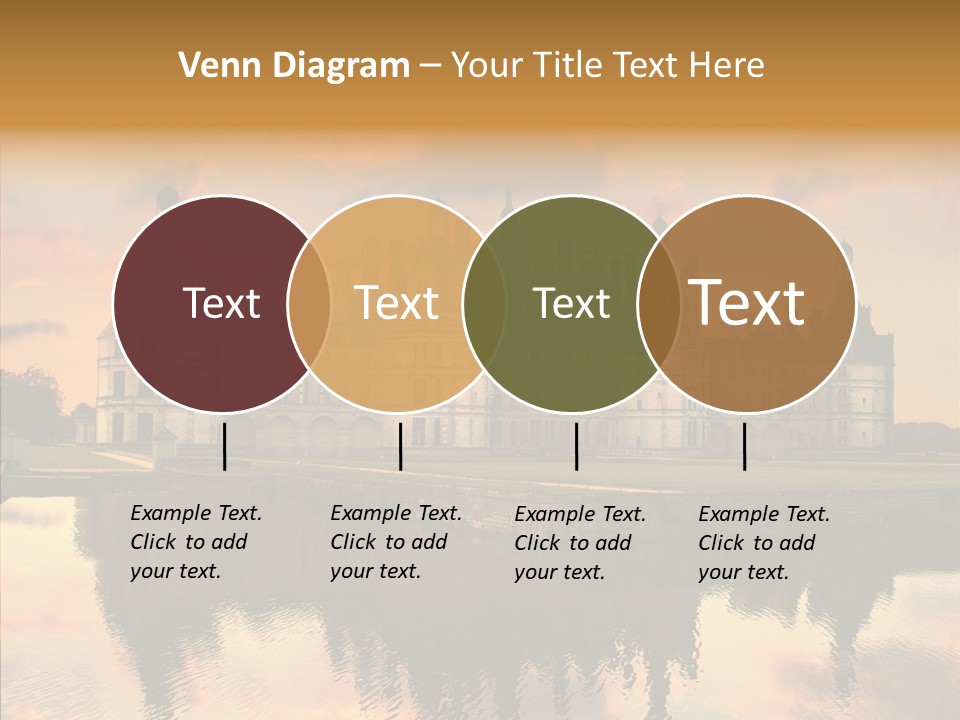 Venn Diagram – Your Title Text Here

Text

Text

Text

Text

Example Text. Click to add your text.

Example Text. Click to add your text.

Example Text. Click to add your text.

Example Text. Click to add your text.